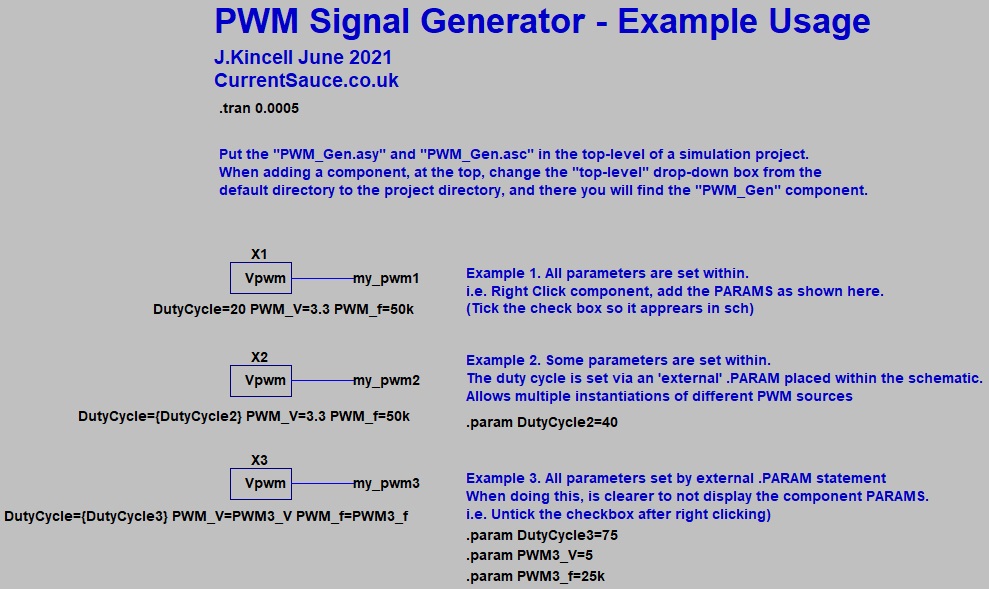 PWM Signal Generator - Example Usage

J.Kincell June 2021
CurrentSauce.co.uk

.tran 0.0005

Put the "PWM_Gen.asy" and "PWM_Gen.asc" in the top-level of a simulation project.
When adding a component, at the top, change the "top-level" drop-down box from the default directory to the project directory, and there you will find the "PWM_Gen" component.

X1
Vpwm
my_pwm1
DutyCycle=20 PWM_V=3.3 PWM_f=50k

Example 1. All parameters are set within.
i.e. Right Click component, add the PARAMS as shown here.
(Tick the check box so it apprears in sch)

X2
Vpwm
my_pwm2
DutyCycle={DutyCycle2} PWM_V=3.3 PWM_f=50k

Example 2. Some parameters are set within.
The duty cycle is set via an 'external' .PARAM placed within the schematic.
Allows multiple instantiations of different PWM sources

.param DutyCycle2=40

X3
Vpwm
my_pwm3
DutyCycle={DutyCycle3} PWM_V=PWM3_V PWM_f=PWM3_f

Example 3. All parameters set by external .PARAM statement
When doing this, is clearer to not display the component PARAMS.
i.e. Untick the checkbox after right clicking)

.param DutyCycle3=75
.param PWM3_V=5
.param PWM3_f=25k